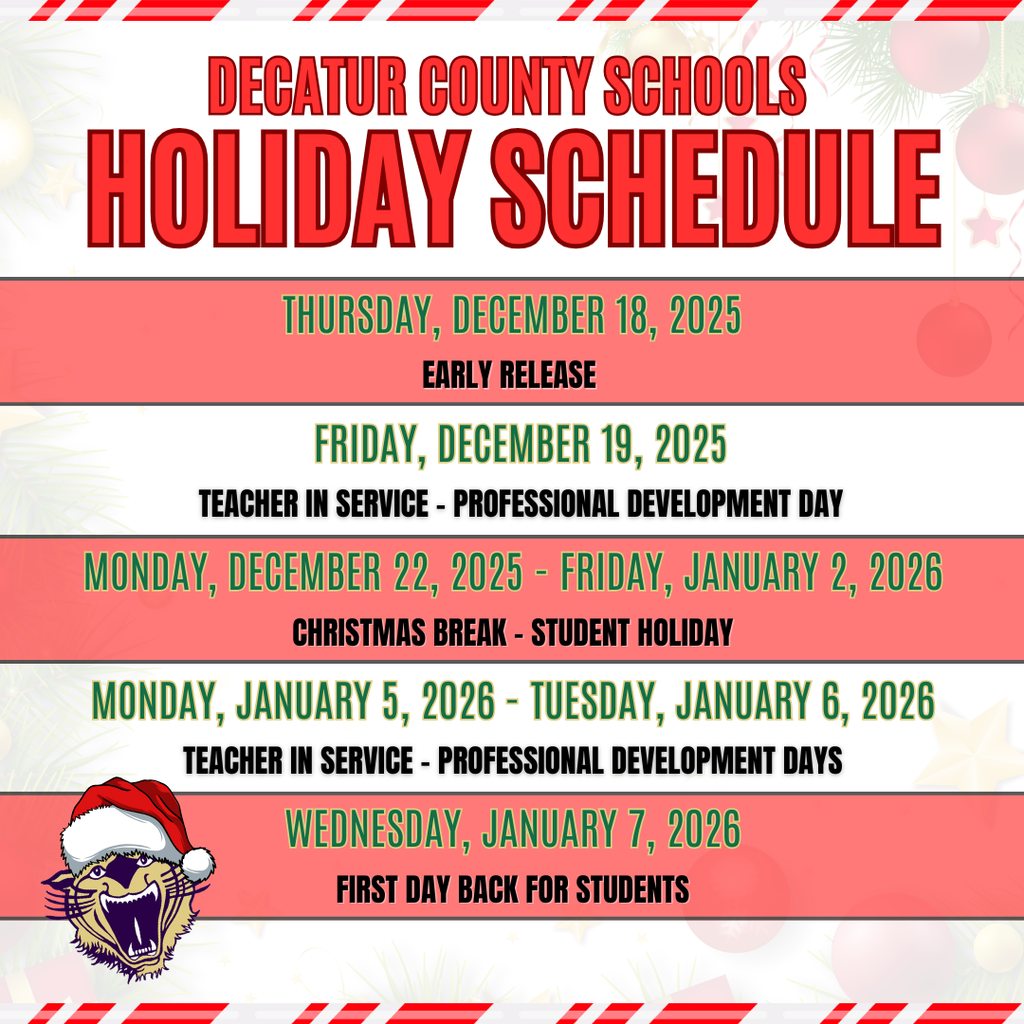 DECATUR COUNTY SCHOOLS
HOLIDAY SCHEDULE

THURSDAY, DECEMBER 18, 2025
EARLY RELEASE

FRIDAY, DECEMBER 19, 2025
TEACHER IN SERVICE - PROFESSIONAL DEVELOPMENT DAY

MONDAY, DECEMBER 22, 2025 - FRIDAY, JANUARY 2, 2026
CHRISTMAS BREAK - STUDENT HOLIDAY

MONDAY, JANUARY 5, 2026 - TUESDAY, JANUARY 6, 2026
TEACHER IN SERVICE - PROFESSIONAL DEVELOPMENT DAYS

WEDNESDAY, JANUARY 7, 2026
FIRST DAY BACK FOR STUDENTS